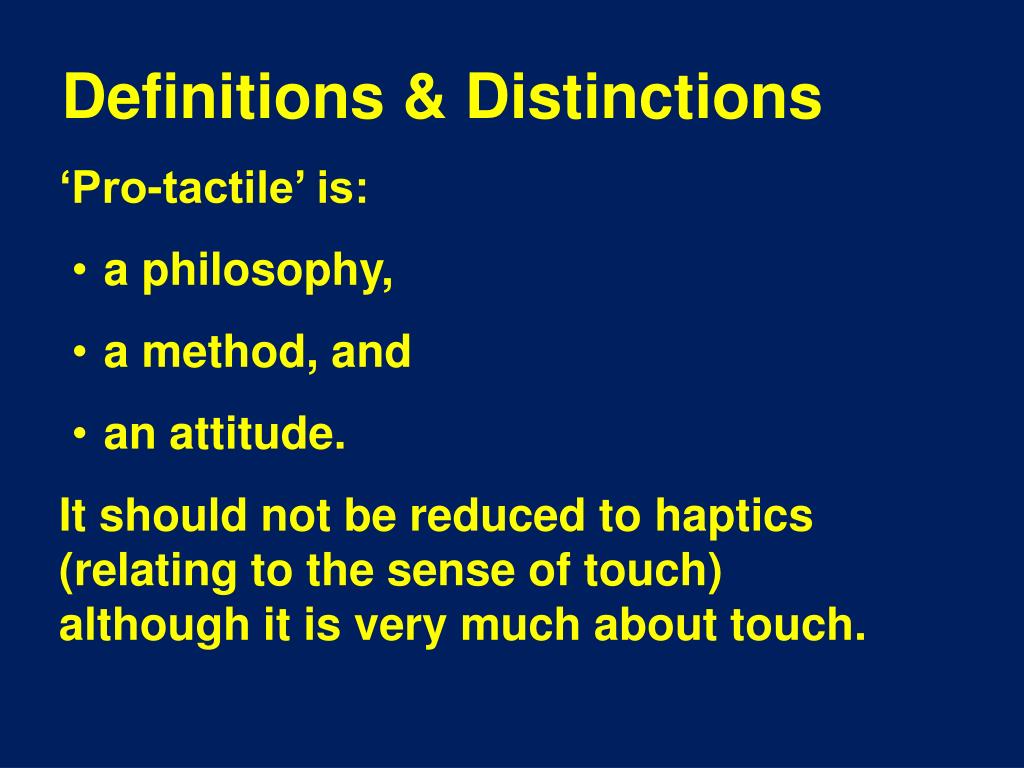 Definitions & Distinctions

‘Pro-tactile’ is:

• a philosophy,

• a method, and

• an attitude.

It should not be reduced to haptics (relating to the sense of touch) although it is very much about touch.